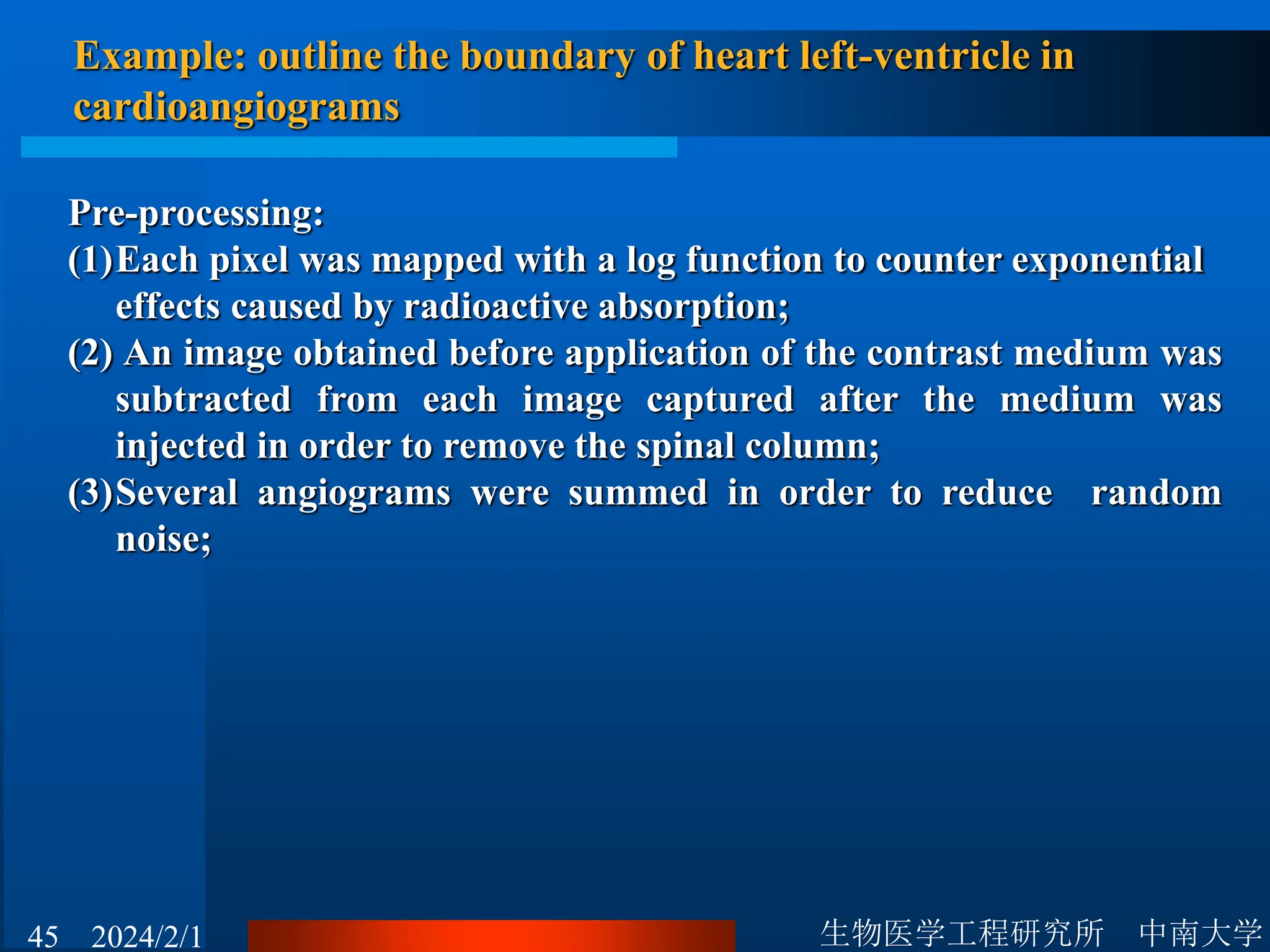 Example: outline the boundary of heart left-ventricle in cardioangiograms

Pre-processing:
(1)Each pixel was mapped with a log function to counter exponential effects caused by radioactive absorption;
(2) An image obtained before application of the contrast medium was subtracted from each image captured after the medium was injected in order to remove the spinal column;
(3)Several angiograms were summed in order to reduce random noise;

45 2024/2/1 生物医学工程研究所 中南大学